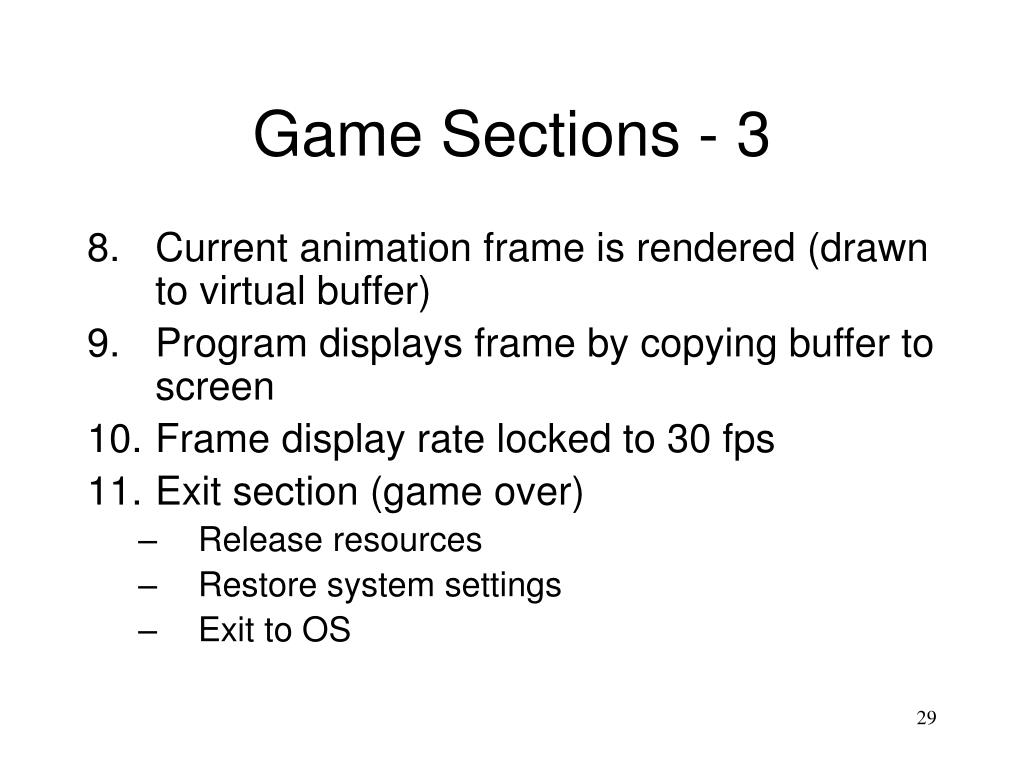 Game Sections - 3

8. Current animation frame is rendered (drawn to virtual buffer)
9. Program displays frame by copying buffer to screen
10. Frame display rate locked to 30 fps
11. Exit section (game over)
– Release resources
– Restore system settings
– Exit to OS

29